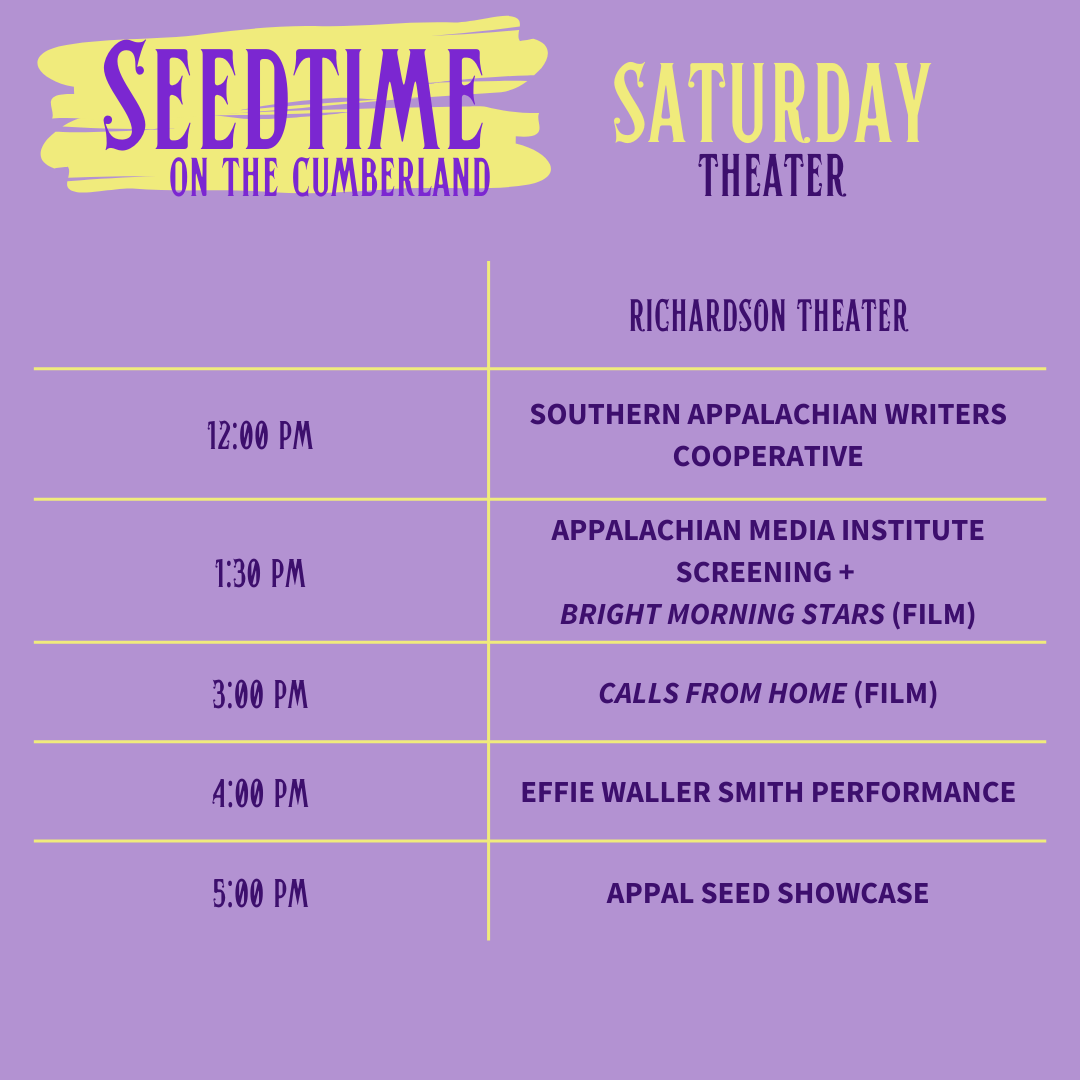 SEEDTIME
ON THE CUMBERLAND

SATURDAY
THEATER

| | RICHARDSON THEATER |
|---|---|
| 12:00 PM | SOUTHERN APPALACHIAN WRITERS COOPERATIVE |
| 1:30 PM | APPALACHIAN MEDIA INSTITUTE SCREENING + BRIGHT MORNING STARS (FILM) |
| 3:00 PM | CALLS FROM HOME (FILM) |
| 4:00 PM | EFFIE WALLER SMITH PERFORMANCE |
| 5:00 PM | APPAL SEED SHOWCASE |